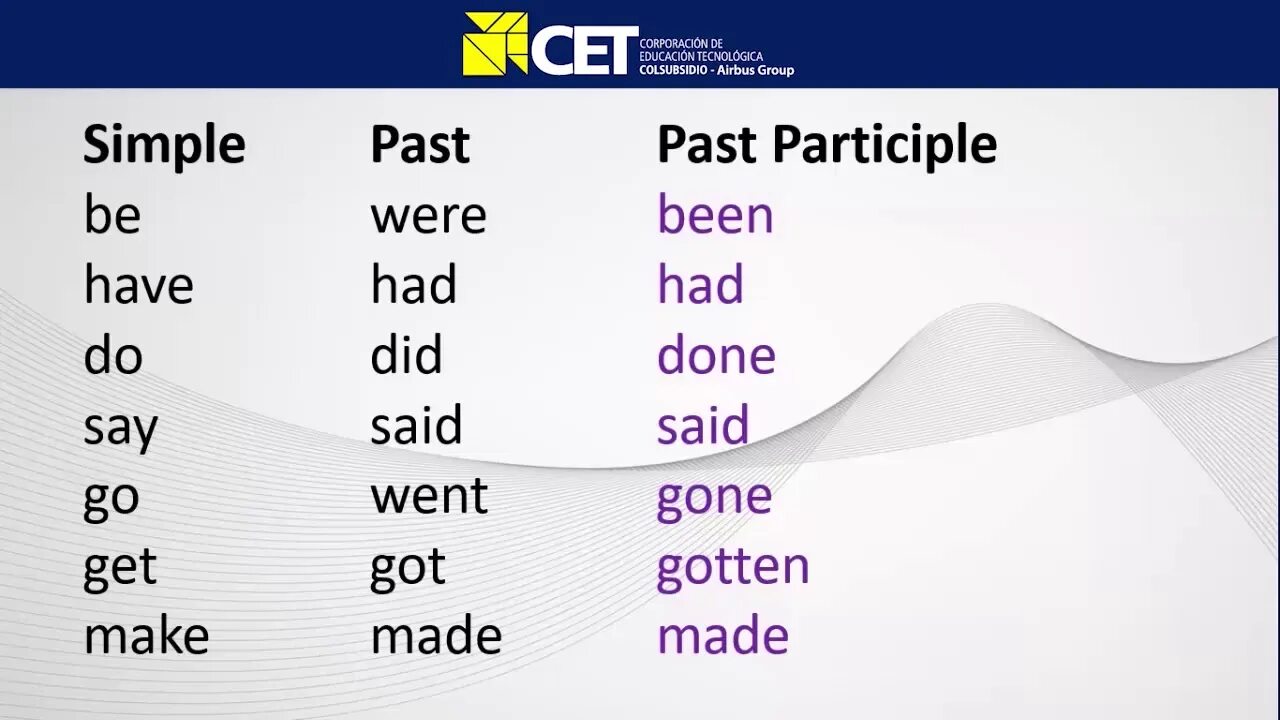 CET CORPORACIÓN DE EDUCACIÓN TECNOLÓGICA COLSUBSIDIO - Airbus Group

| Simple | Past | Past Participle |
|---|---|---|
| be | were | been |
| have | had | had |
| do | did | done |
| say | said | said |
| go | went | gone |
| get | got | gotten |
| make | made | made |